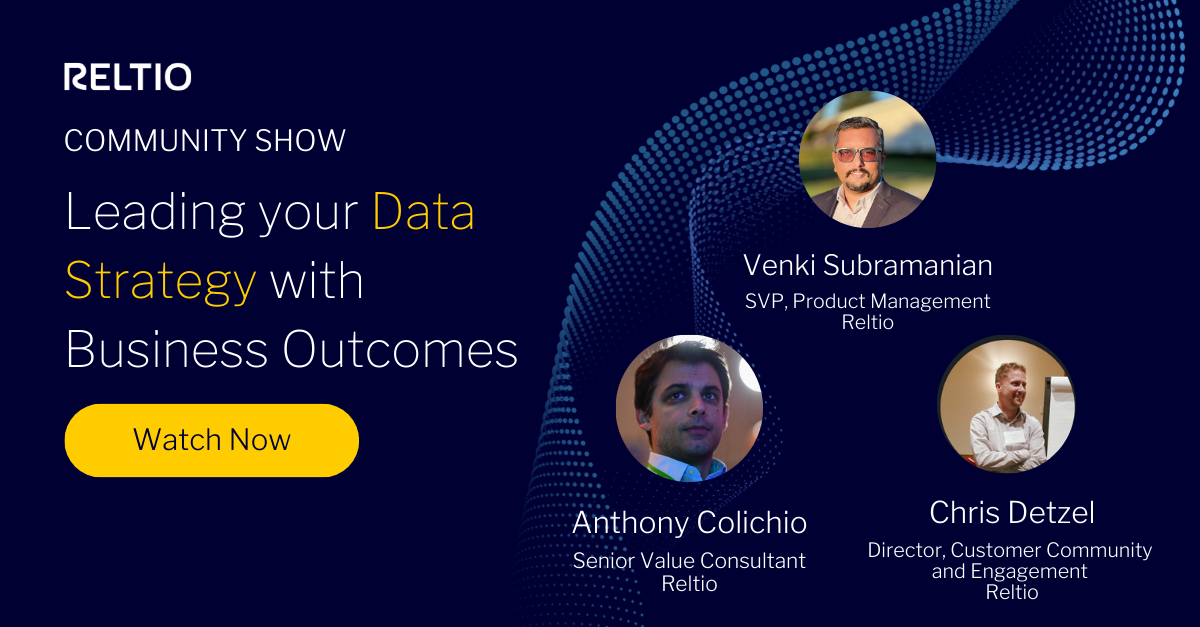 RELTIO

COMMUNITY SHOW

Leading your Data Strategy with Business Outcomes

Watch Now

Venki Subramanian
SVP, Product Management
Reltio

Anthony Colichio
Senior Value Consultant
Reltio

Chris Detzel
Director, Customer Community and Engagement
Reltio